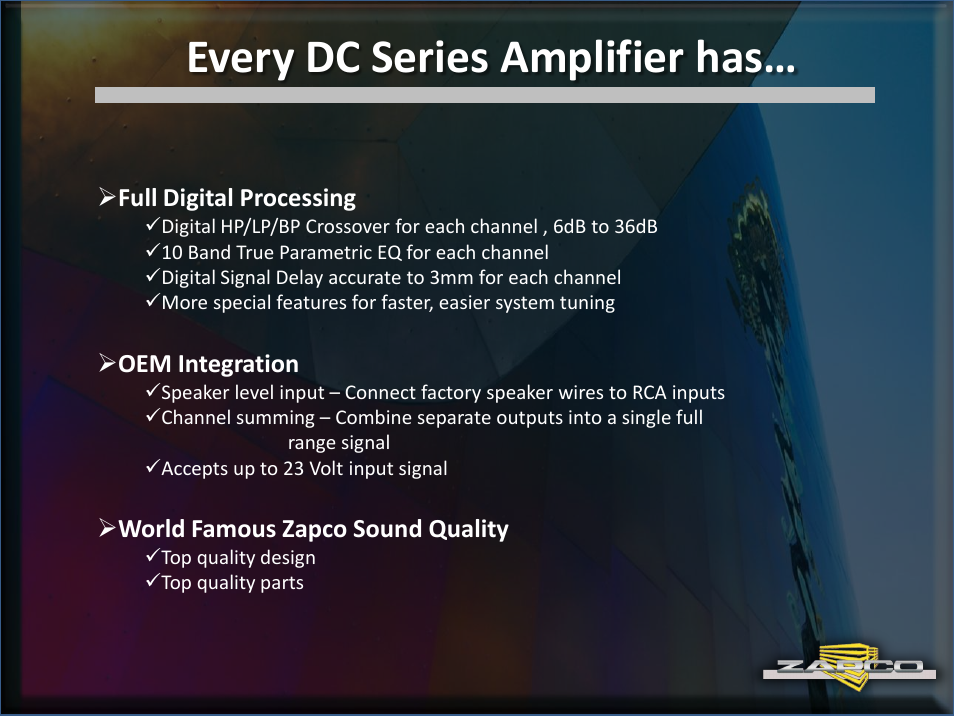 Every DC Series Amplifier has…

➢Full Digital Processing
✓Digital HP/LP/BP Crossover for each channel , 6dB to 36dB
✓10 Band True Parametric EQ for each channel
✓Digital Signal Delay accurate to 3mm for each channel
✓More special features for faster, easier system tuning

➢OEM Integration
✓Speaker level input – Connect factory speaker wires to RCA inputs
✓Channel summing – Combine separate outputs into a single full range signal
✓Accepts up to 23 Volt input signal

➢World Famous Zapco Sound Quality
✓Top quality design
✓Top quality parts

ZAPCO